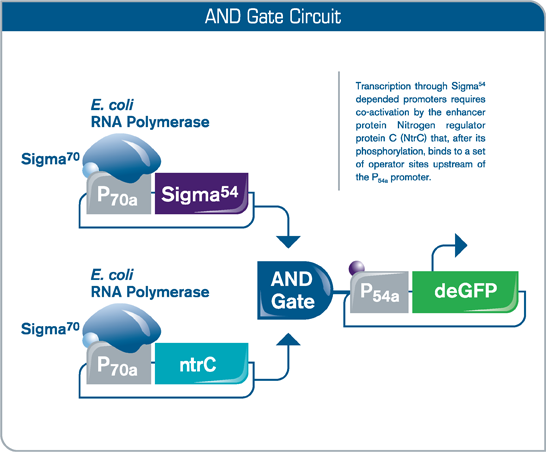 AND Gate Circuit

Transcription through Sigma$^{54}$ depended promoters requires co-activation by the enhancer protein Nitrogen regulator protein C (NtrC) that, after its phosphorylation, binds to a set of operator sites upstream of the $P_{54a}$ promoter.

E. coli
RNA Polymerase

Sigma$^{70}$

$P_{70a}$

Sigma$^{54}$

E. coli
RNA Polymerase

Sigma$^{70}$

$P_{70a}$

ntrC

AND Gate

$P_{54a}$

deGFP